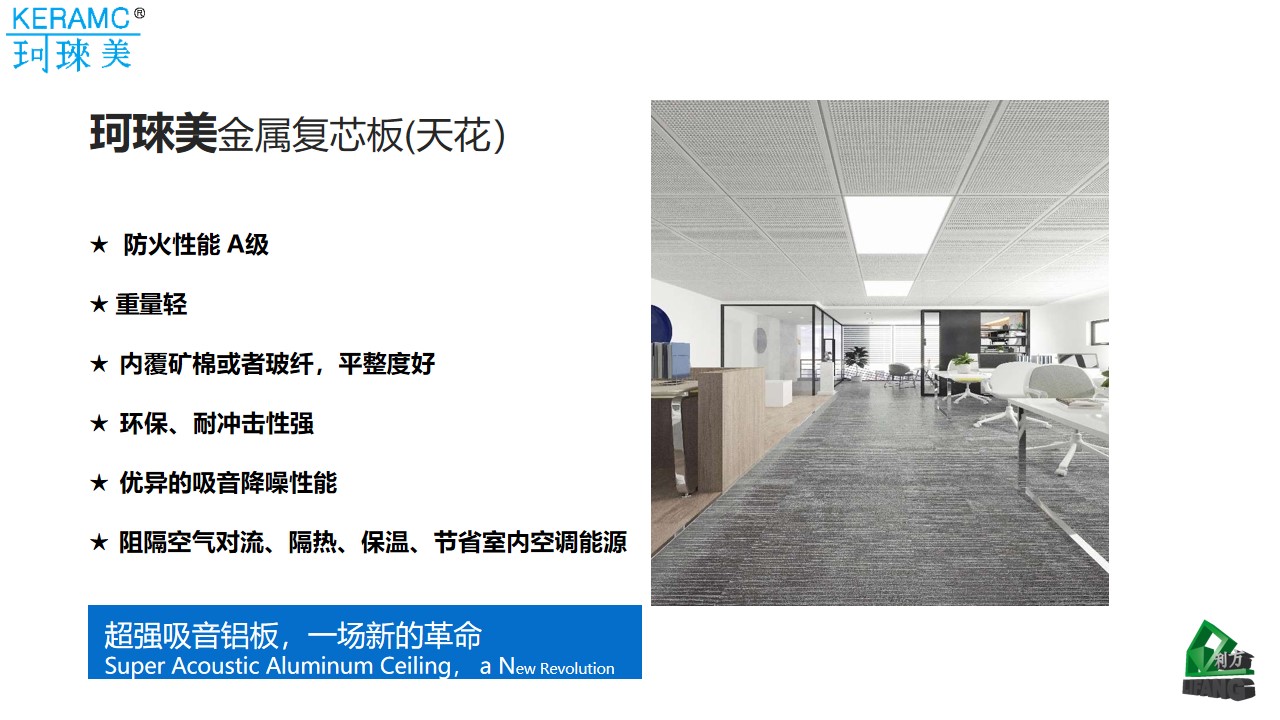 KERAMC®
珂琜美

珂琜美金属复芯板(天花)

★ 防火性能 A级

★ 重量轻

★ 内覆矿棉或者玻纤，平整度好

★ 环保、耐冲击性强

★ 优异的吸音降噪性能

★ 阻隔空气对流、隔热、保温、节省室内空调能源

超强吸音铝板，一场新的革命
Super Acoustic Aluminum Ceiling, a New Revolution

利方
LIFANG